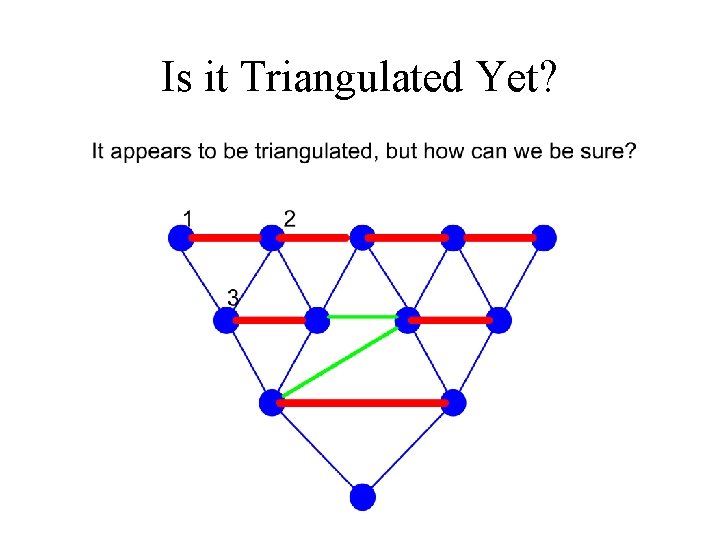 Is it Triangulated Yet?

It appears to be triangulated, but how can we be sure?

1

2

3